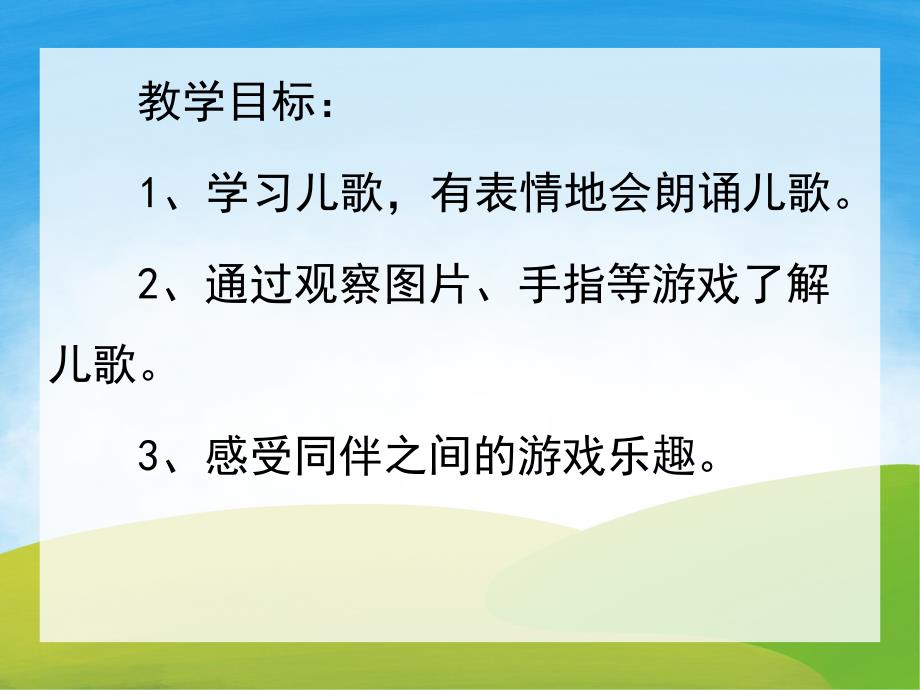 教学目标：

1、学习儿歌，有表情地会朗诵儿歌。

2、通过观察图片、手指等游戏了解儿歌。

3、感受同伴之间的游戏乐趣。